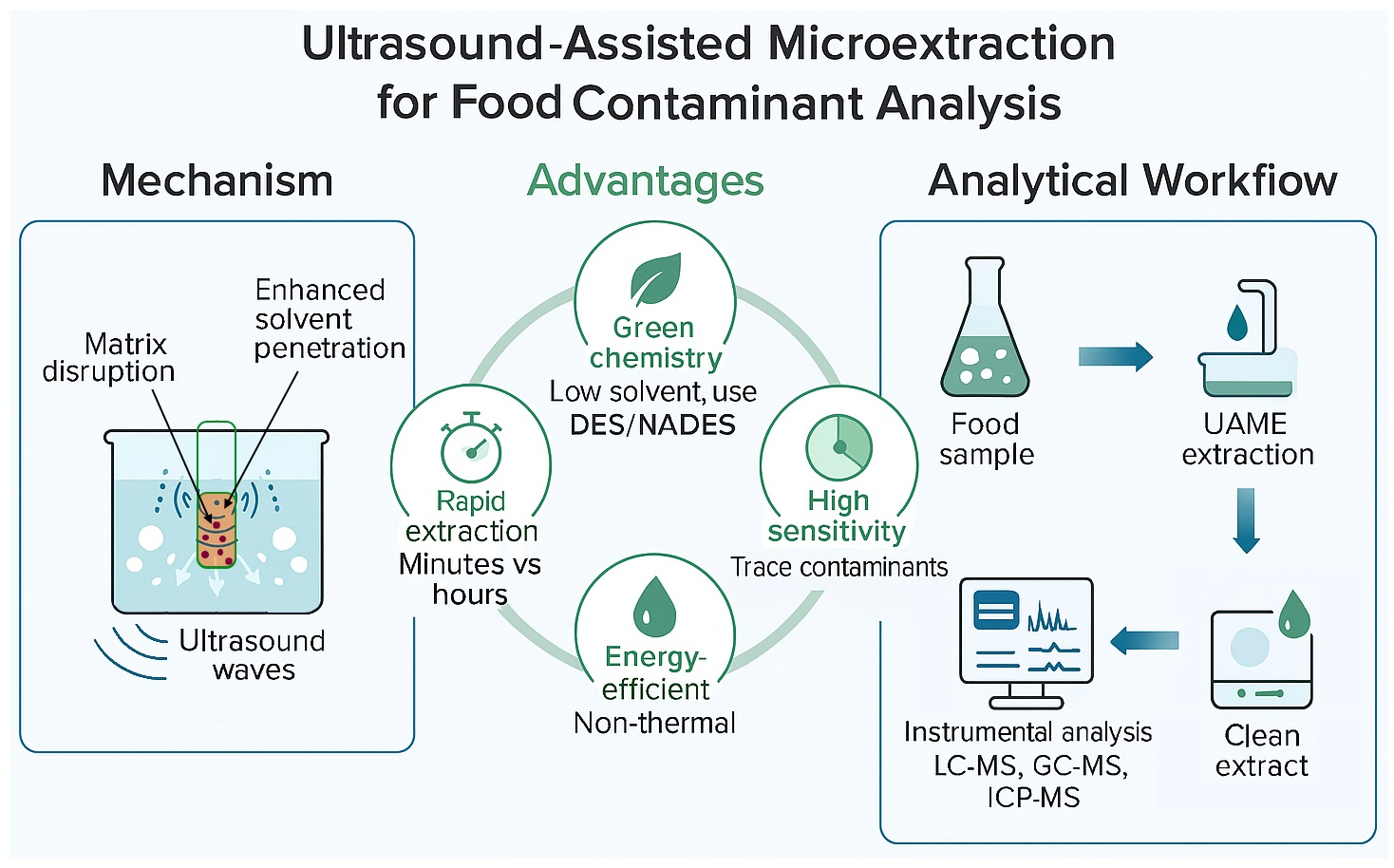 Ultrasound-Assisted Microextraction for Food Contaminant Analysis

Mechanism

Matrix disruption

Enhanced solvent penetration

Ultrasound waves

Advantages

Green chemistry
Low solvent, use DES/NADES

Rapid extraction
Minutes vs hours

High sensitivity
Trace contaminants

Energy-efficient
Non-thermal

Analytical Workflow

Food sample

UAME extraction

Clean extract

Instrumental analysis
LC-MS, GC-MS, ICP-MS